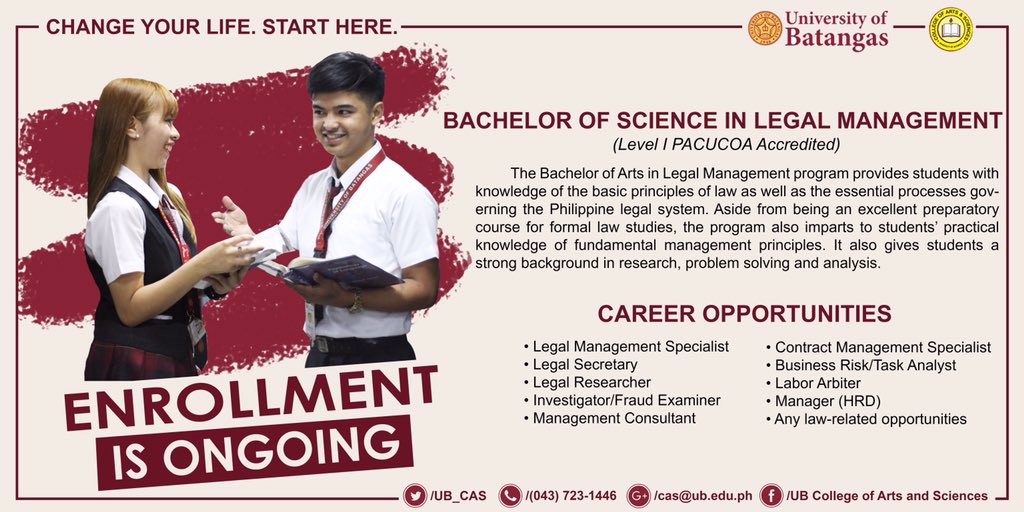 CHANGE YOUR LIFE. START HERE.

University of Batangas

COLLEGE OF ARTS & SCIENCES

BACHELOR OF SCIENCE IN LEGAL MANAGEMENT
(Level I PACUCOA Accredited)

The Bachelor of Arts in Legal Management program provides students with knowledge of the basic principles of law as well as the essential processes governing the Philippine legal system. Aside from being an excellent preparatory course for formal law studies, the program also imparts to students' practical knowledge of fundamental management principles. It also gives students a strong background in research, problem solving and analysis.

CAREER OPPORTUNITIES

• Legal Management Specialist
• Legal Secretary
• Legal Researcher
• Investigator/Fraud Examiner
• Management Consultant

• Contract Management Specialist
• Business Risk/Task Analyst
• Labor Arbiter
• Manager (HRD)
• Any law-related opportunities

ENROLLMENT IS ONGOING

/UB_CAS /(043) 723-1446 /cas@ub.edu.ph /UB College of Arts and Sciences